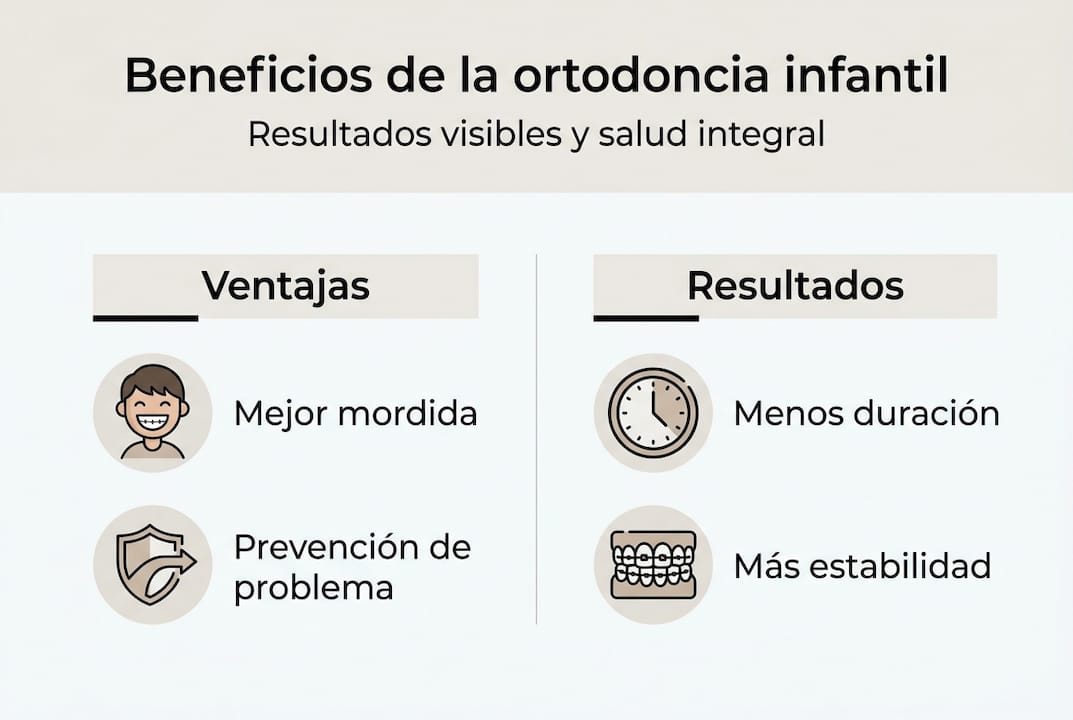 Beneficios de la ortodoncia infantil

Resultados visibles y salud integral

Ventajas

Mejor mordida

Prevención de problema

Resultados

Menos duración

Más estabilidad